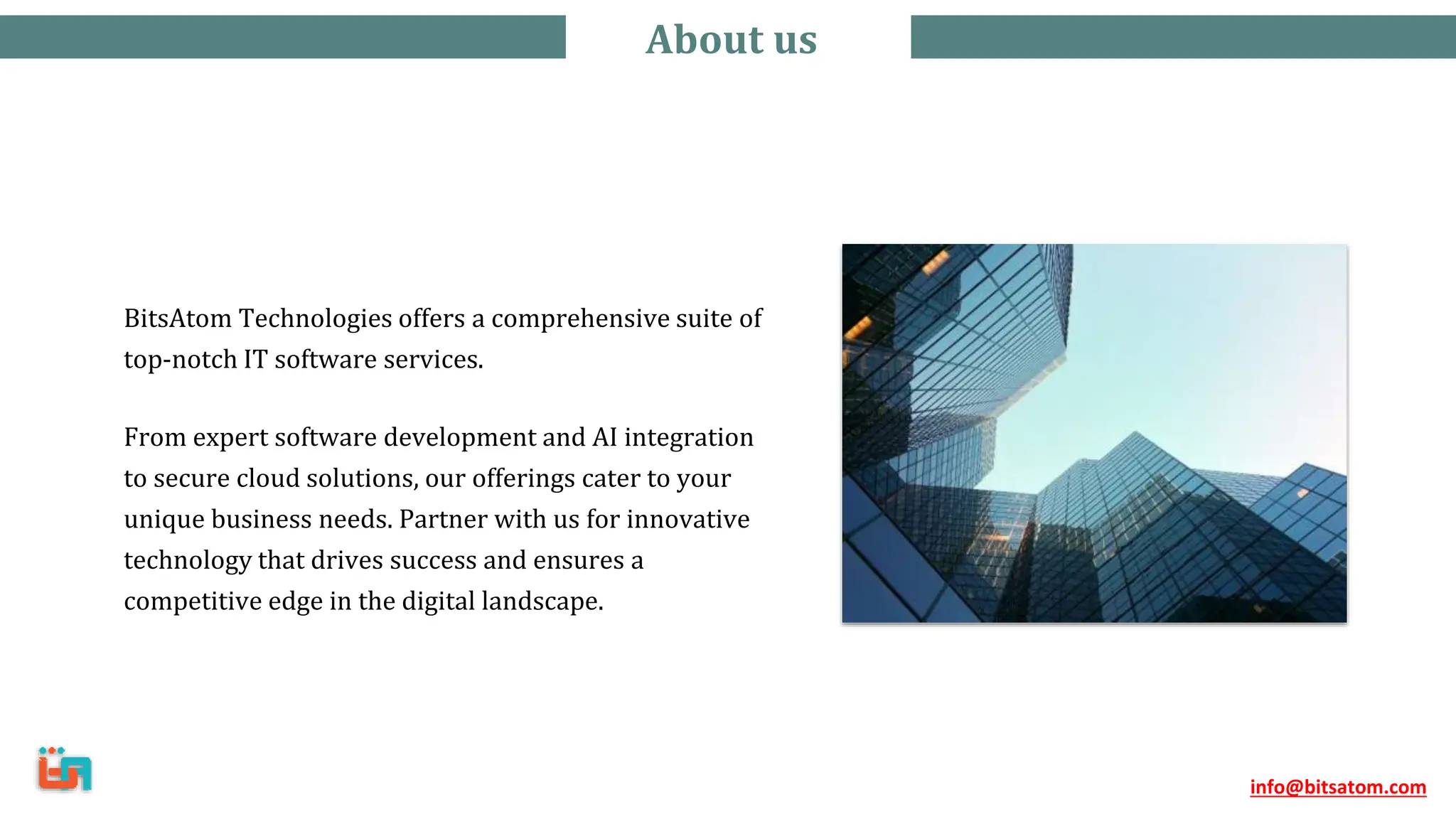 About us

BitsAtom Technologies offers a comprehensive suite of top-notch IT software services.

From expert software development and AI integration to secure cloud solutions, our offerings cater to your unique business needs. Partner with us for innovative technology that drives success and ensures a competitive edge in the digital landscape.

info@bitsatom.com